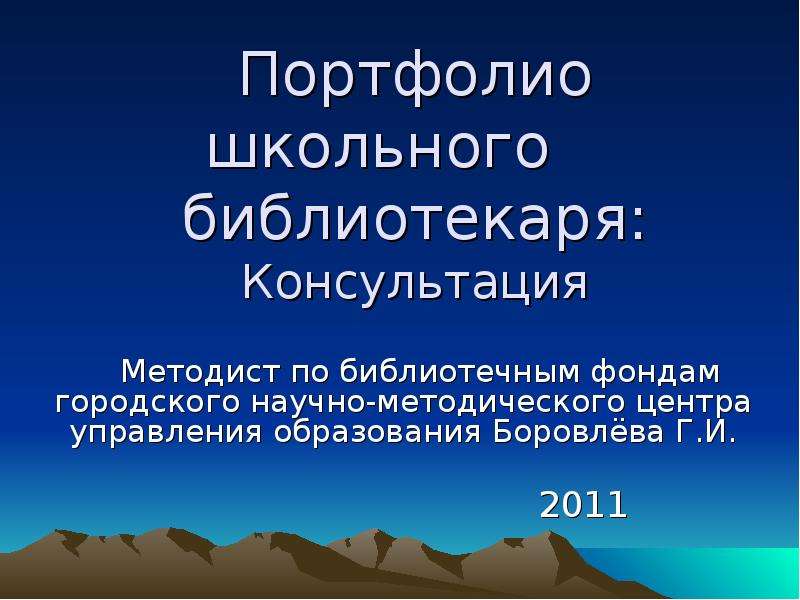 Портфолио школьного библиотекаря: Консультация

Методист по библиотечным фондам городского научно-методического центра управления образования Боровлёва Г.И.

2011